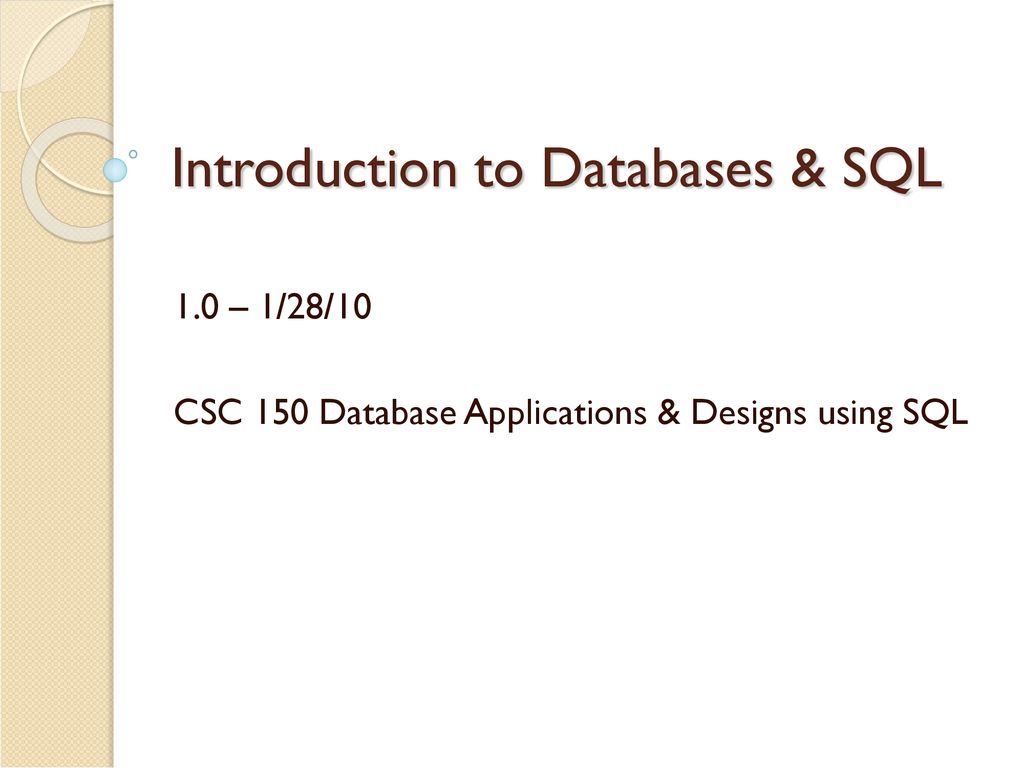 Introduction to Databases & SQL

1.0 – 1/28/10

CSC 150 Database Applications & Designs using SQL